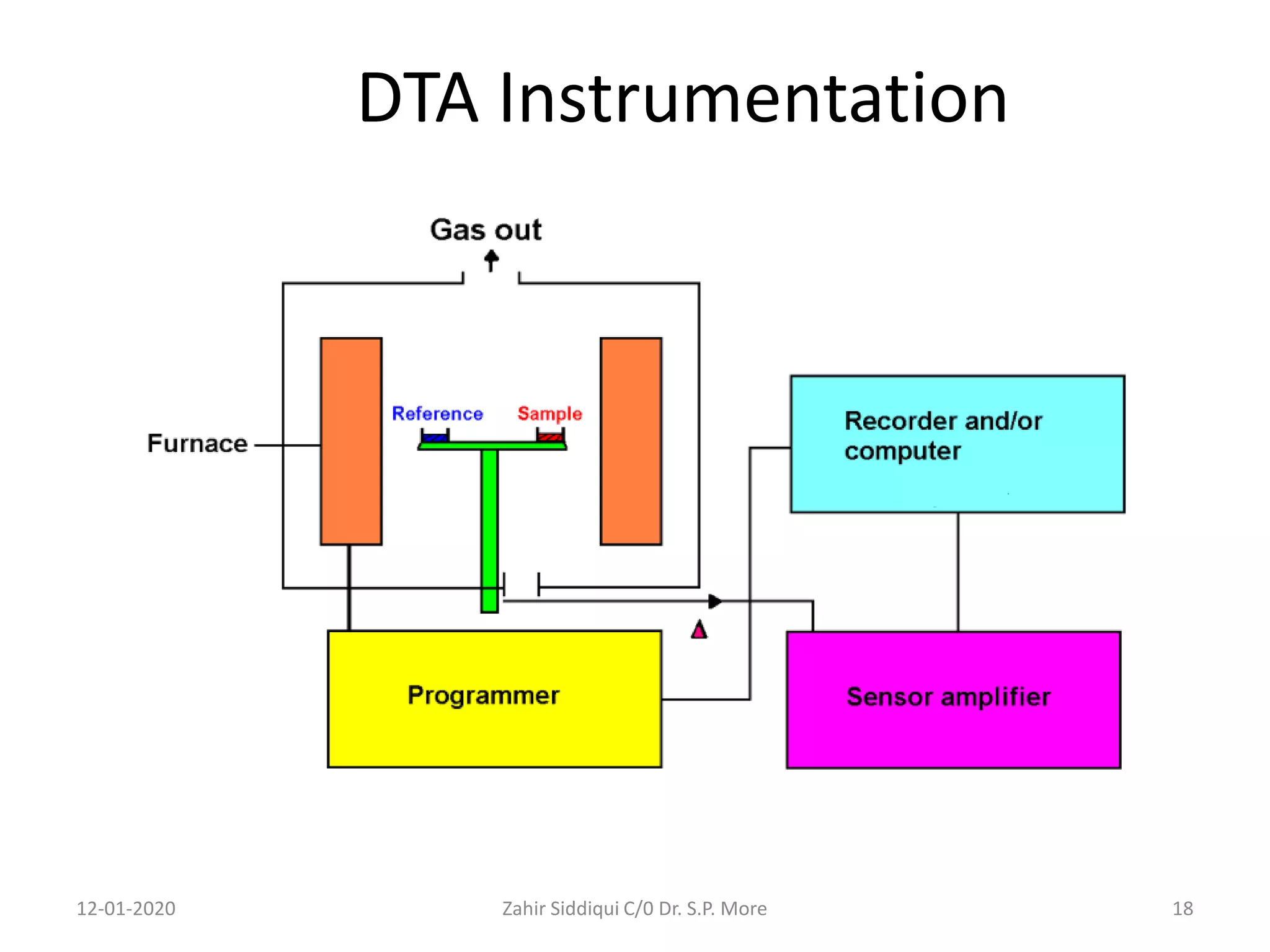 DTA Instrumentation

Gas out

Furnace

Reference

Sample

Recorder and/or computer

Programmer

Sensor amplifier

12-01-2020

Zahir Siddiqui C/0 Dr. S.P. More

18